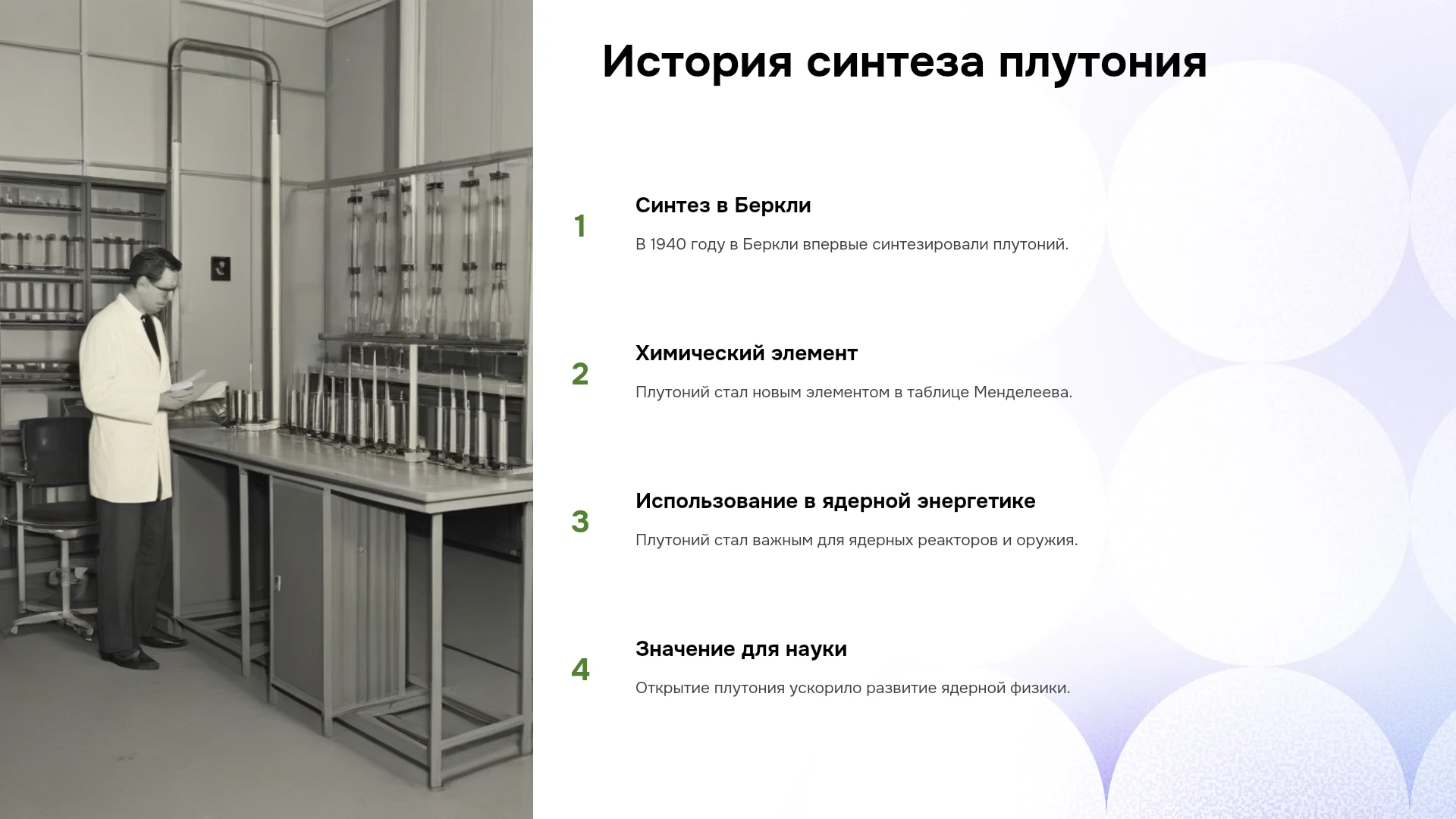 История синтеза плутония

1

Синтез в Беркли

В 1940 году в Беркли впервые синтезировали плутоний.

2

Химический элемент

Плутоний стал новым элементом в таблице Менделеева.

3

Использование в ядерной энергетике

Плутоний стал важным для ядерных реакторов и оружия.

4

Значение для науки

Открытие плутония ускорило развитие ядерной физики.